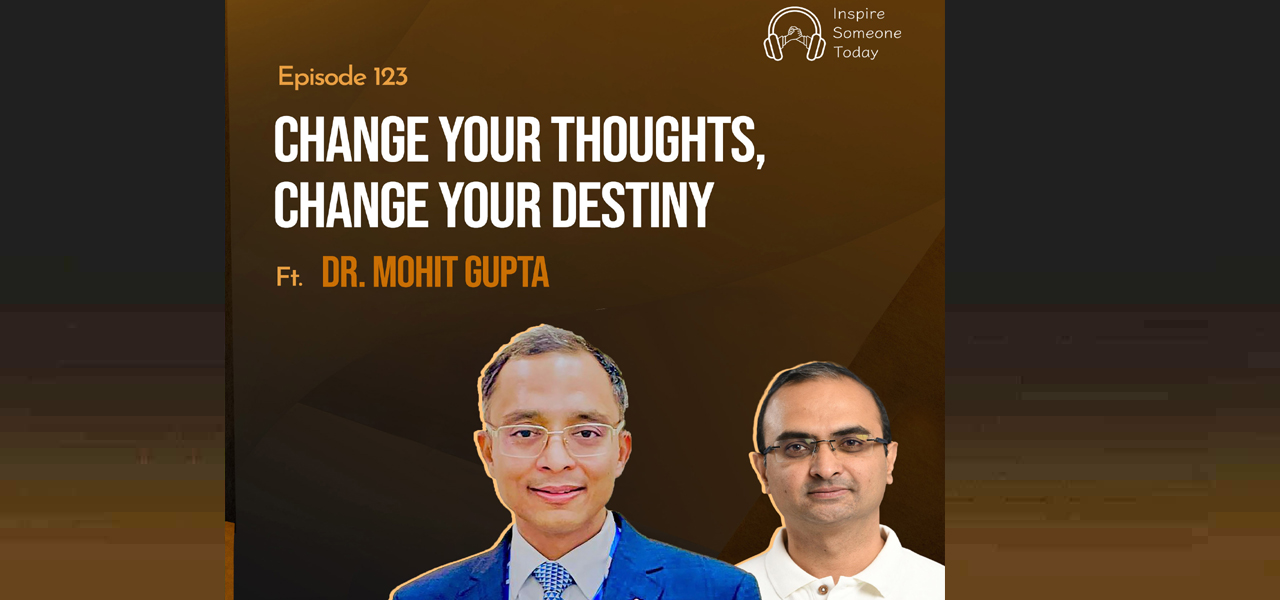 Inspire Someone Today

Episode 123

CHANGE YOUR THOUGHTS, CHANGE YOUR DESTINY

Ft. DR. MOHIT GUPTA